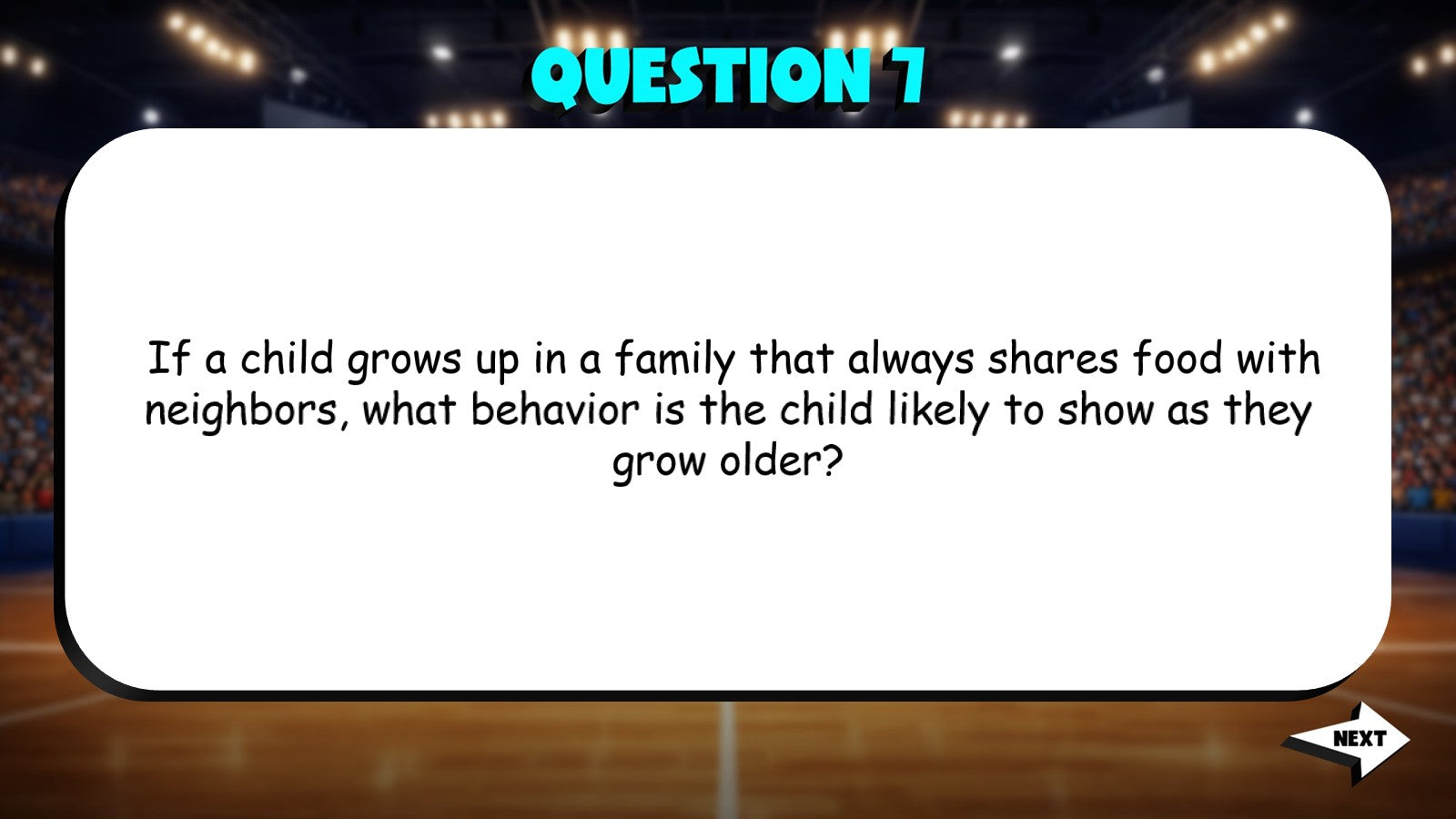 QUESTION 7

If a child grows up in a family that always shares food with neighbors, what behavior is the child likely to show as they grow older?

NEXT